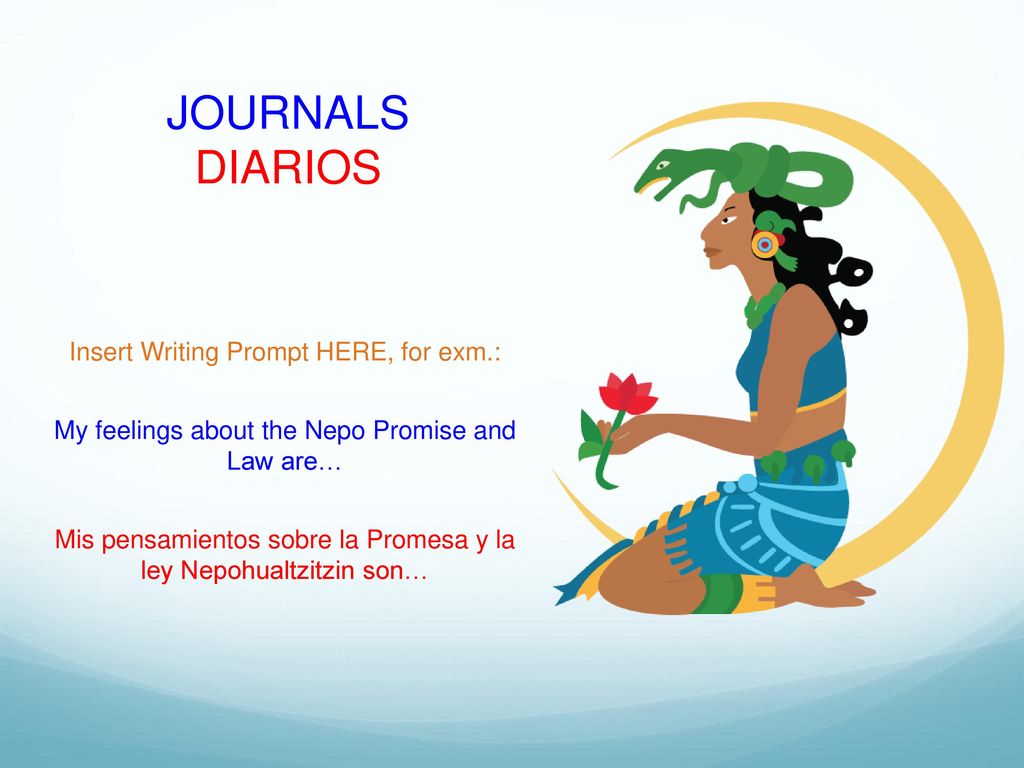 JOURNALS
DIARIOS

Insert Writing Prompt HERE, for exm.:

My feelings about the Nepo Promise and Law are…

Mis pensamientos sobre la Promesa y la ley Nepohualtzitzin son…